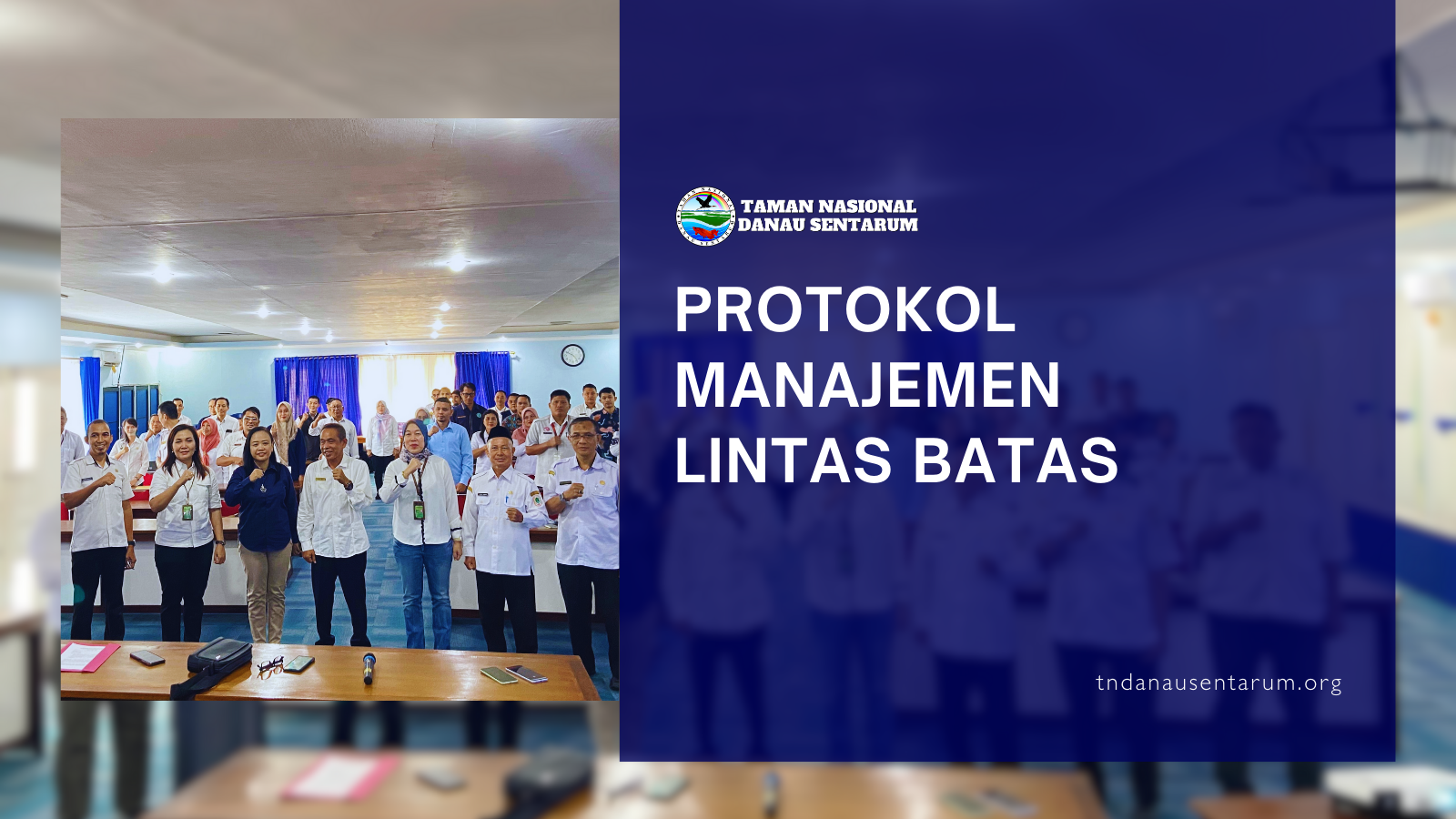 TAMAN NASIONAL
DANAU SENTARUM

PROTOKOL
MANAJEMEN
LINTAS BATAS

tndanausentarum.org